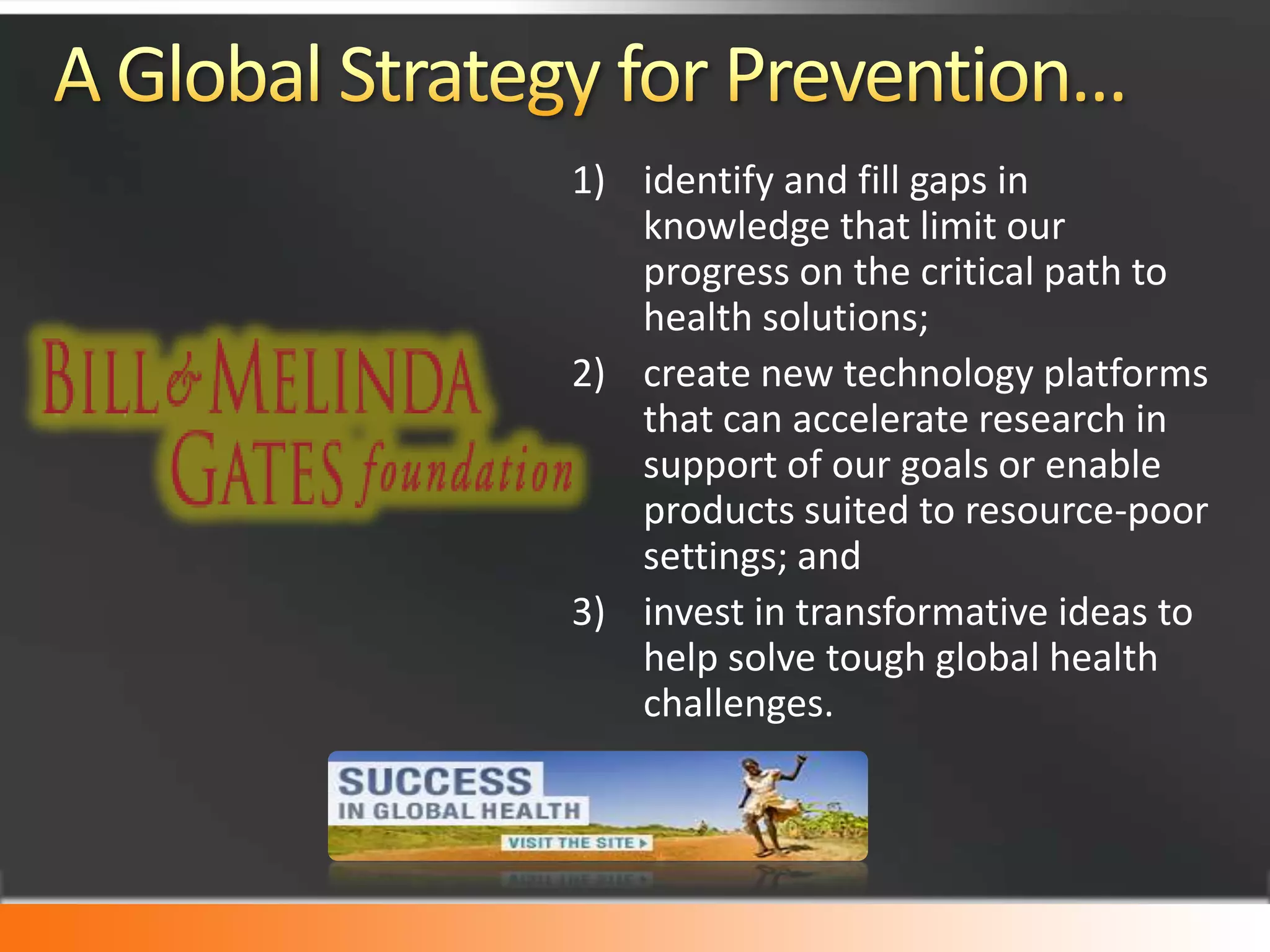 A Global Strategy for Prevention…

BILL & MELINDA GATES foundation

1) identify and fill gaps in knowledge that limit our progress on the critical path to health solutions;

2) create new technology platforms that can accelerate research in support of our goals or enable products suited to resource-poor settings; and

3) invest in transformative ideas to help solve tough global health challenges.

SUCCESS IN GLOBAL HEALTH

VISIT THE SITE